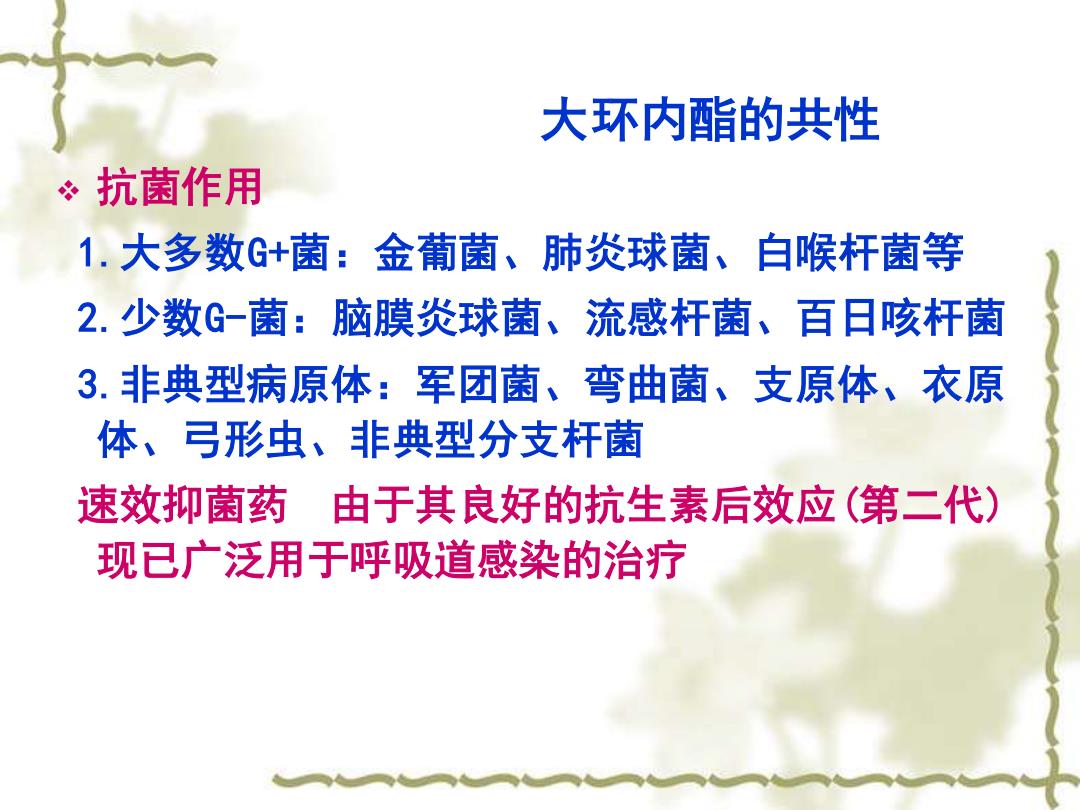 大环内酯的共性

❖ 抗菌作用

1.大多数G+菌：金葡菌、肺炎球菌、白喉杆菌等

2.少数G-菌：脑膜炎球菌、流感杆菌、百日咳杆菌

3.非典型病原体：军团菌、弯曲菌、支原体、衣原体、弓形虫、非典型分支杆菌

速效抑菌药　由于其良好的抗生素后效应(第二代)现已广泛用于呼吸道感染的治疗